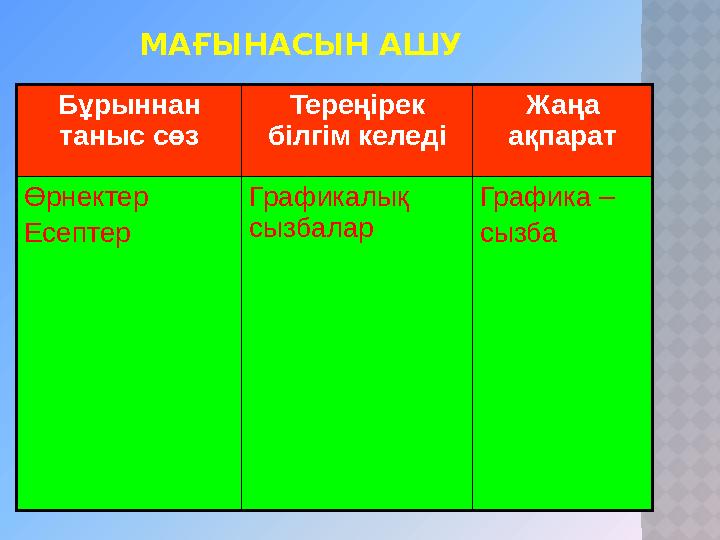 МАҒЫНАСЫН АШУ

| Бұрыннан таныс сөз | Тереңірек білгім келеді | Жаңа ақпарат |
|---|---|---|
| Өрнектер Есептер | Графикалық сызбалар | Графика – сызба |